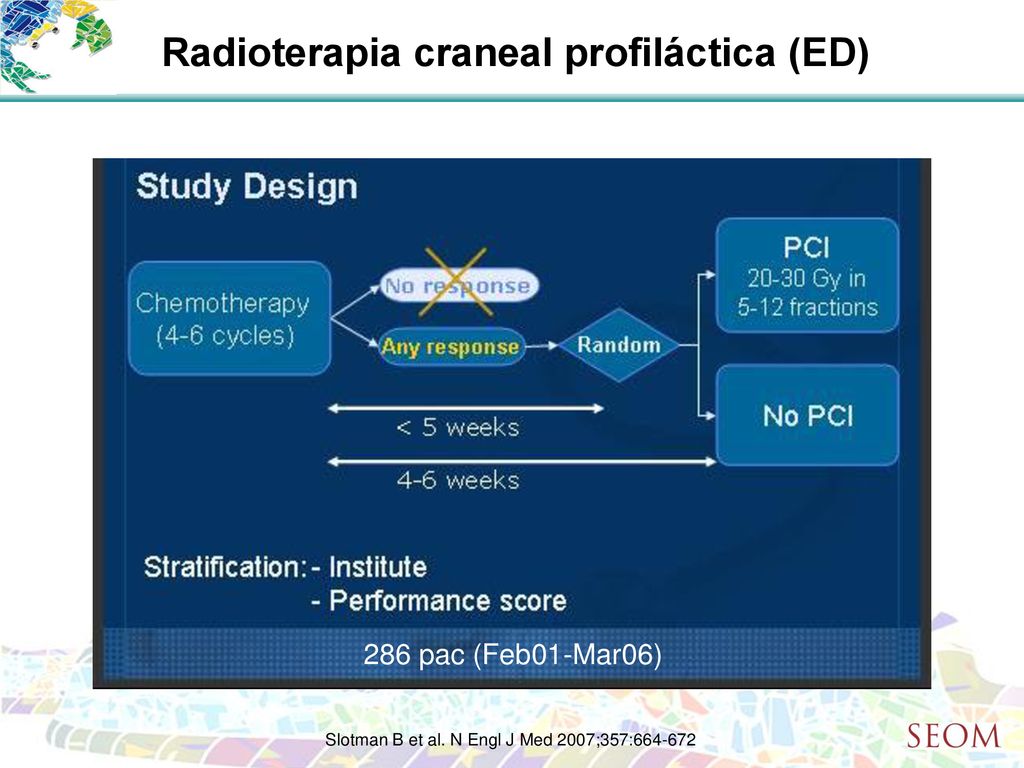 Radioterapia craneal profiláctica (ED)

Study Design

Chemotherapy (4-6 cycles)

No response

Any response

Random

PCI 20-30 Gy in 5-12 fractions

No PCI

< 5 weeks

4-6 weeks

Stratification: - Institute
- Performance score

286 pac (Feb01-Mar06)

Slotman B et al. N Engl J Med 2007;357:664-672

SEOM